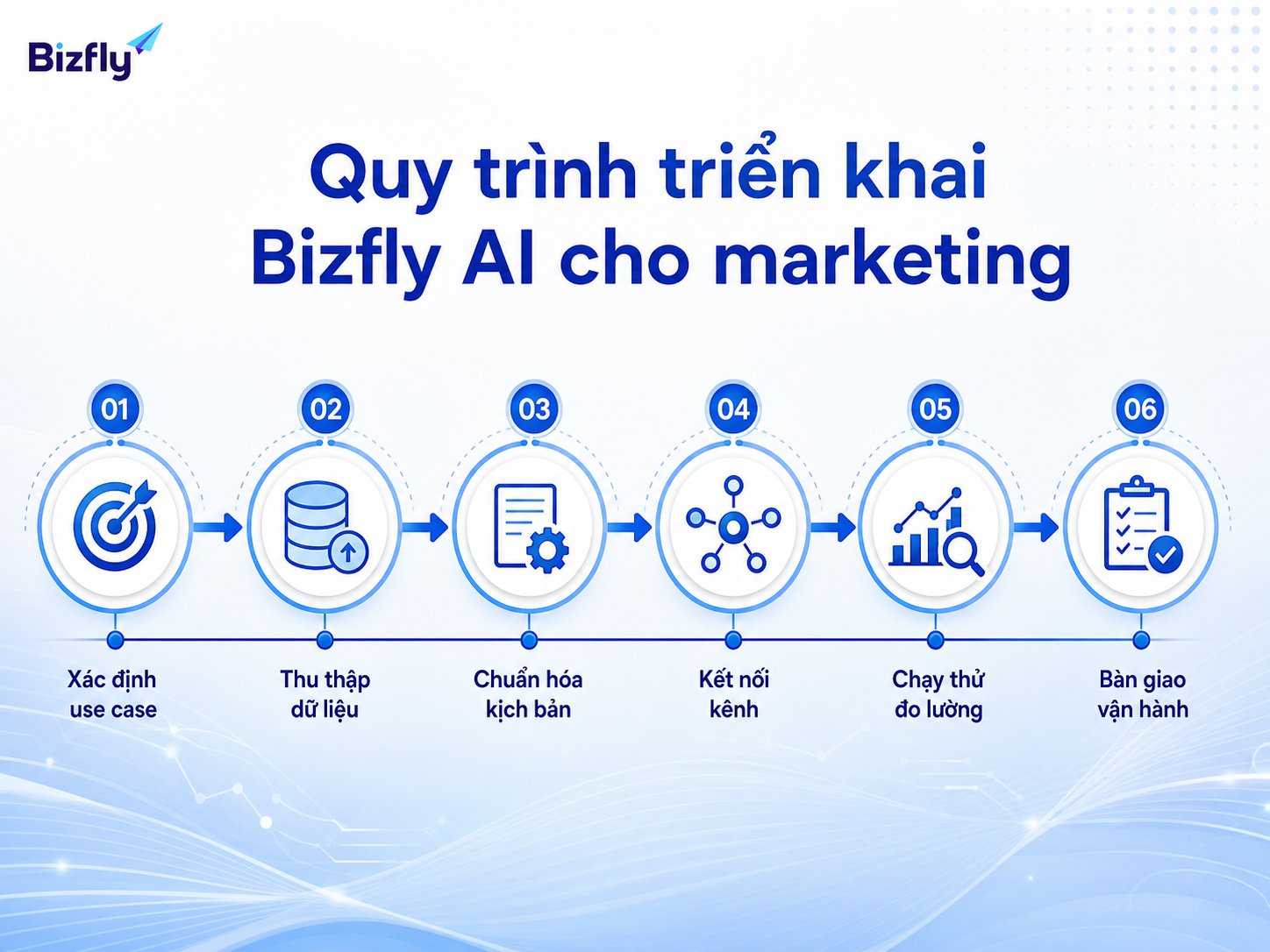 Bizfly

Quy trình triển khai Bizfly AI cho marketing

01
Xác định use case

02
Thu thập dữ liệu

03
Chuẩn hóa kịch bản

04
Kết nối kênh

05
Chạy thử đo lường

06
Bàn giao vận hành